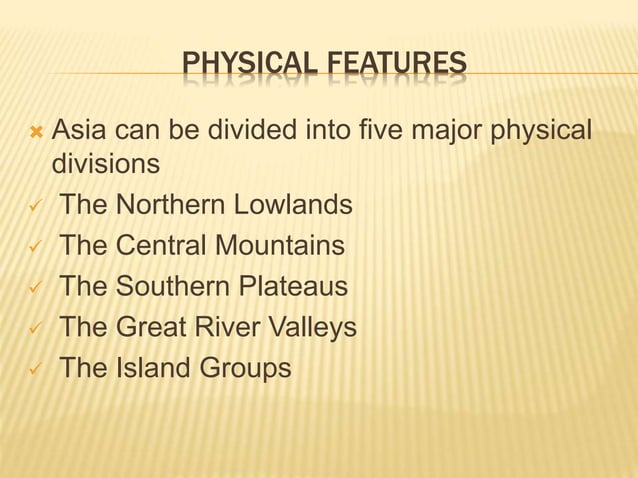 PHYSICAL FEATURES

Asia can be divided into five major physical divisions

The Northern Lowlands

The Central Mountains

The Southern Plateaus

The Great River Valleys

The Island Groups